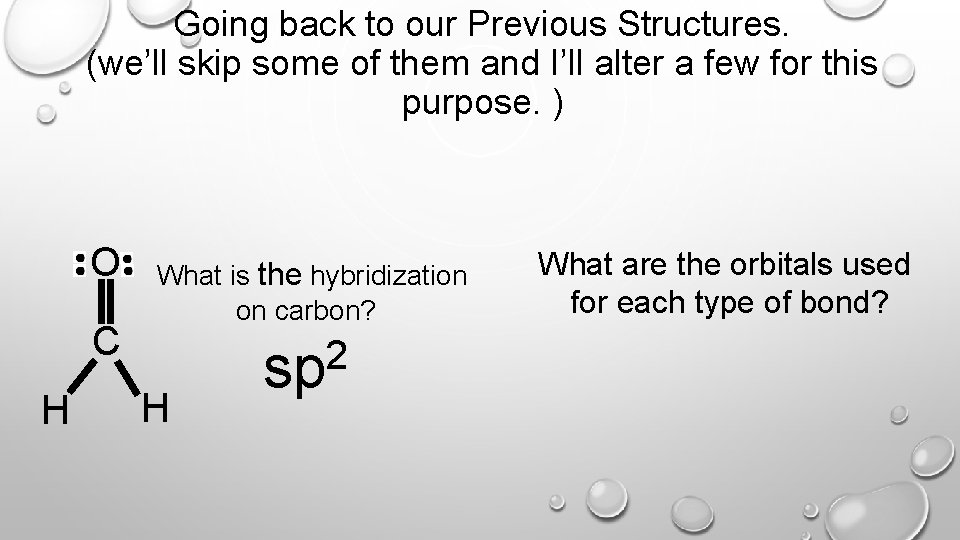 Going back to our Previous Structures. (we'll skip some of them and I'll alter a few for this purpose. )

:O:
C
H H

What is the hybridization on carbon?

$sp^2$

What are the orbitals used for each type of bond?